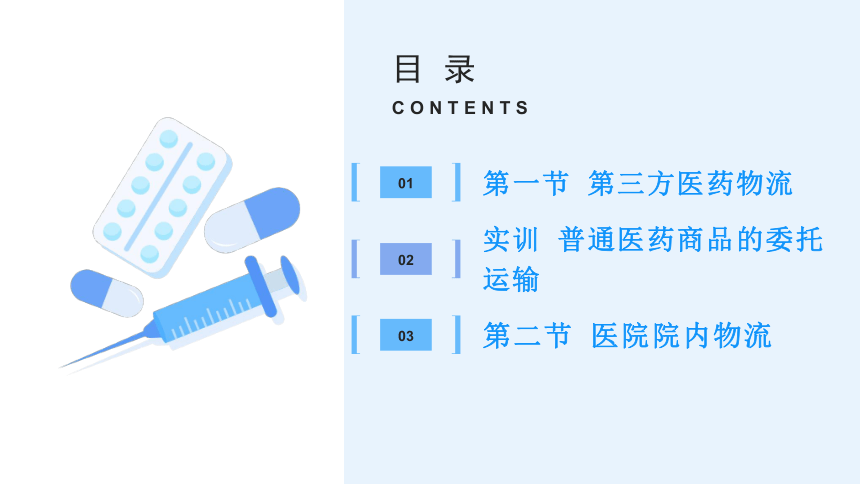 目 录
CONTENTS

01 第一节 第三方医药物流

02 实训 普通医药商品的委托运输

03 第二节 医院院内物流